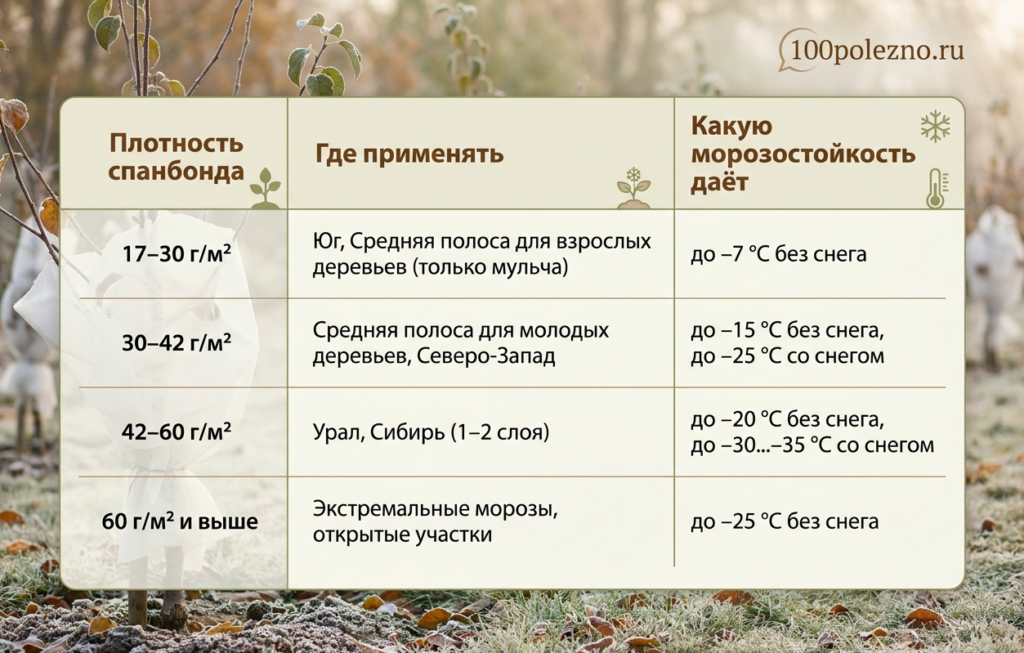 100polezno.ru

| Плотность спанбонда | Где применять | Какую морозостойкость даёт |
|---|---|---|
| 17–30 г/м² | Юг, Средняя полоса для взрослых деревьев (только мульча) | до –7 °C без снега |
| 30–42 г/м² | Средняя полоса для молодых деревьев, Северо-Запад | до –15 °C без снега, до –25 °C со снегом |
| 42–60 г/м² | Урал, Сибирь (1–2 слоя) | до –20 °C без снега, до –30...–35 °C со снегом |
| 60 г/м² и выше | Экстремальные морозы, открытые участки | до –25 °C без снега |